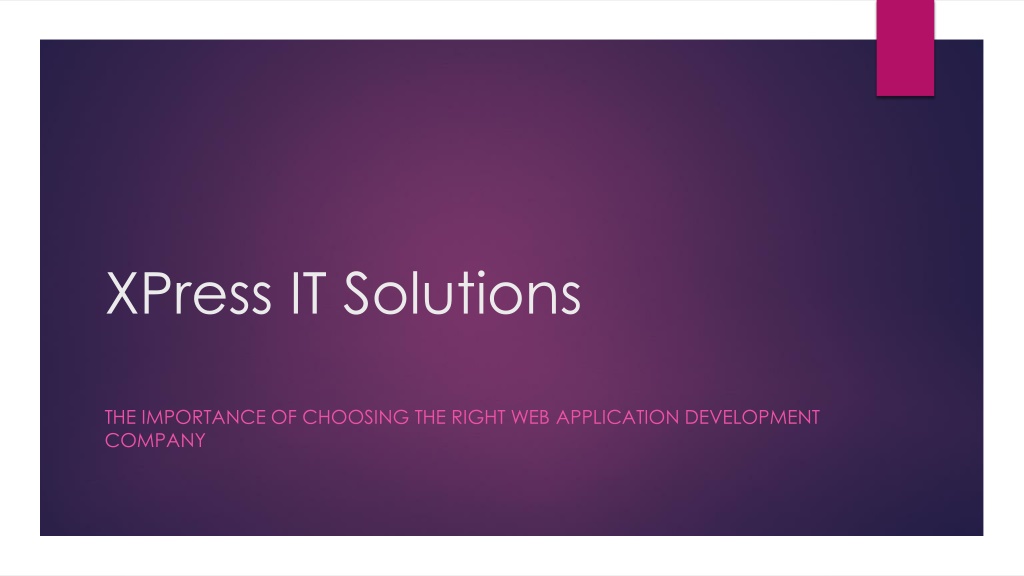 XPress IT Solutions

THE IMPORTANCE OF CHOOSING THE RIGHT WEB APPLICATION DEVELOPMENT COMPANY